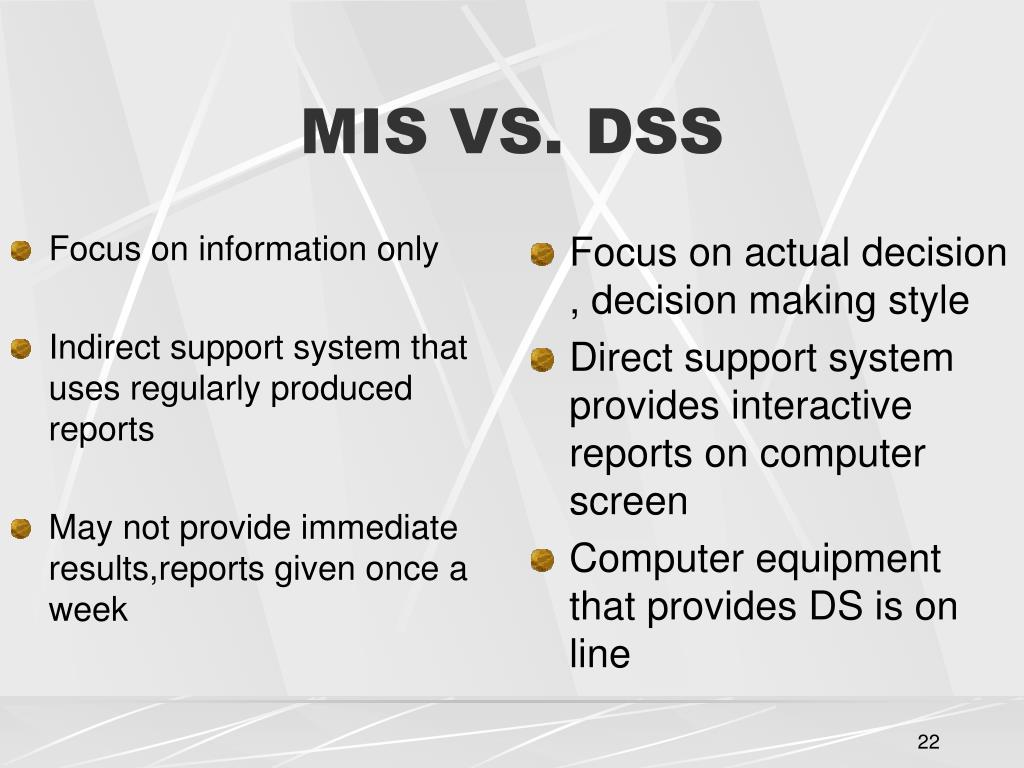 MIS VS. DSS

Focus on information only

Indirect support system that uses regularly produced reports

May not provide immediate results,reports given once a week

Focus on actual decision , decision making style

Direct support system provides interactive reports on computer screen

Computer equipment that provides DS is on line

22